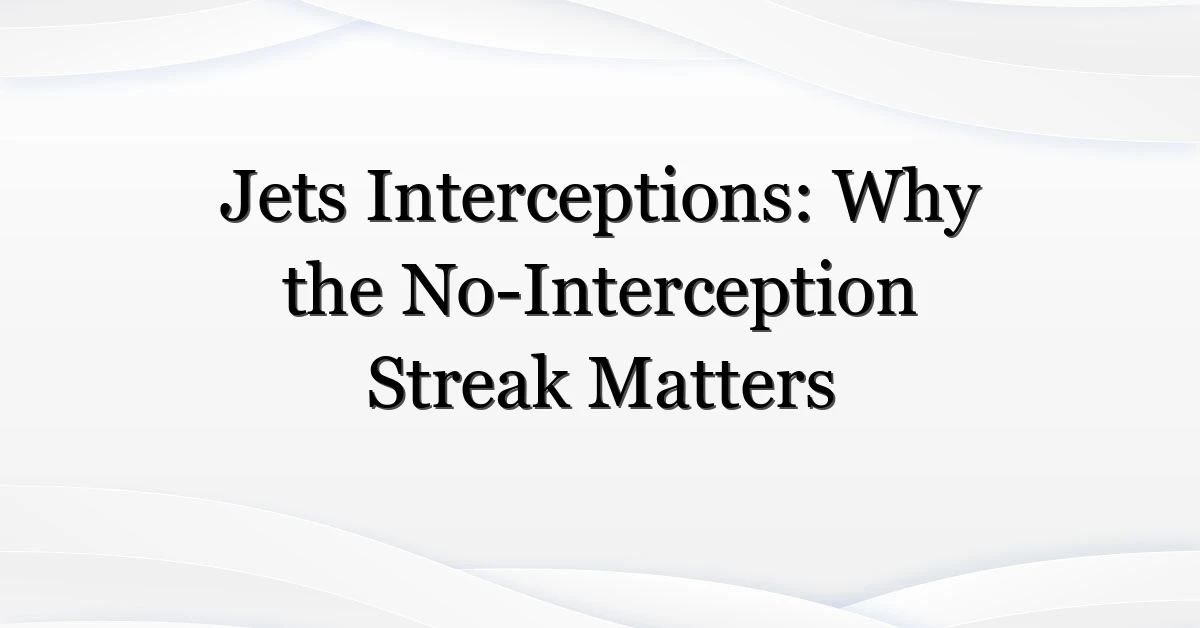 Jets Interceptions: Why the No-Interception Streak Matters